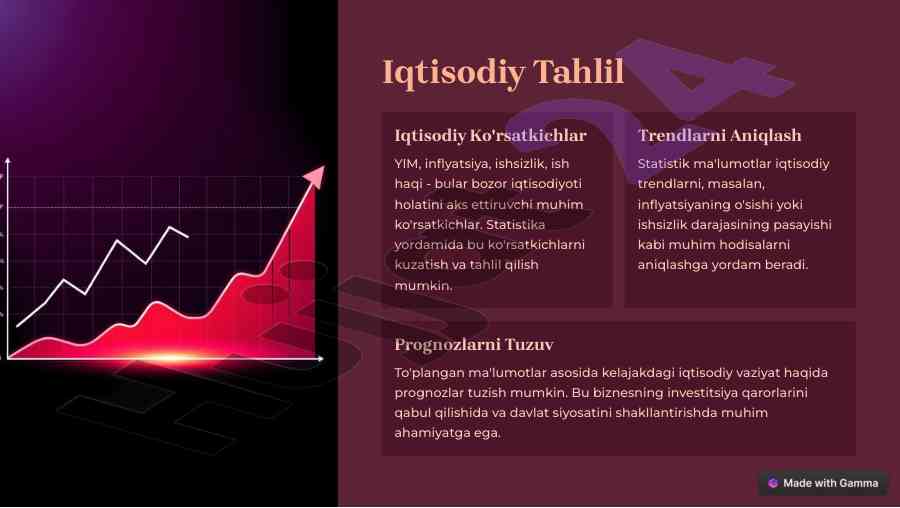 Iqtisodiy Tahlil

Iqtisodiy Ko'rsatkichlar

YIM, inflyatsiya, ishsizlik, ish haqi - bular bozor iqtisodiyoti holatini aks ettiruvchi muhim ko'rsatkichlar. Statistika yordamida bu ko'rsatkichlarni kuzatish va tahlil qilish mumkin.

Trendlarni Aniqlash

Statistik ma'lumotlar iqtisodiy trendlarni, masalan, inflyatsiyaning o'sishi yoki ishsizlik darajasining pasayishi kabi muhim hodisalarni aniqlashga yordam beradi.

Prognozlarni Tuzuv

To'plangan ma'lumotlar asosida kelajakdagi iqtisodiy vaziyat haqida prognozlar tuzish mumkin. Bu biznesning investitsiya qarorlarini qabul qilishida va davlat siyosatini shakllantirishda muhim ahamiyatga ega.

Made with Gamma